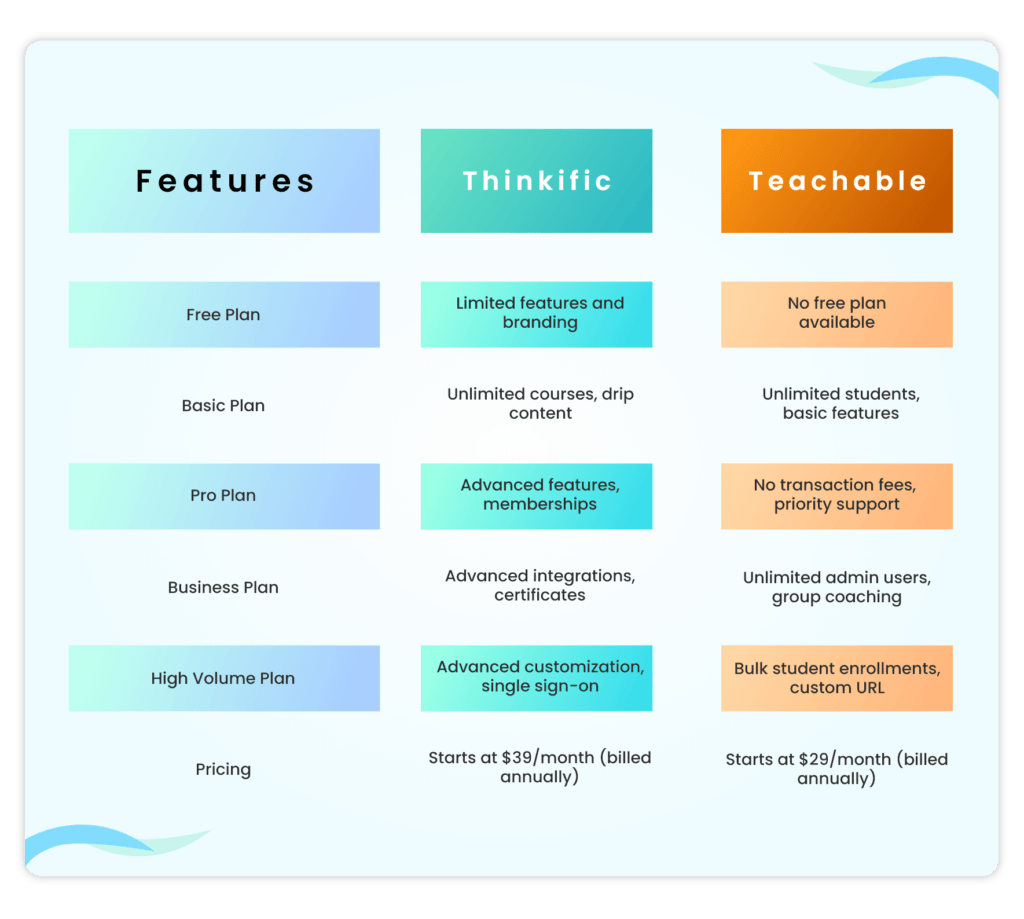 | Features | Thinkific | Teachable |
|---|---|---|
| Free Plan | Limited features and branding | No free plan available |
| Basic Plan | Unlimited courses, drip content | Unlimited students, basic features |
| Pro Plan | Advanced features, memberships | No transaction fees, priority support |
| Business Plan | Advanced integrations, certificates | Unlimited admin users, group coaching |
| High Volume Plan | Advanced customization, single sign-on | Bulk student enrollments, custom URL |
| Pricing | Starts at \$39/month (billed annually) | Starts at \$29/month (billed annually) |